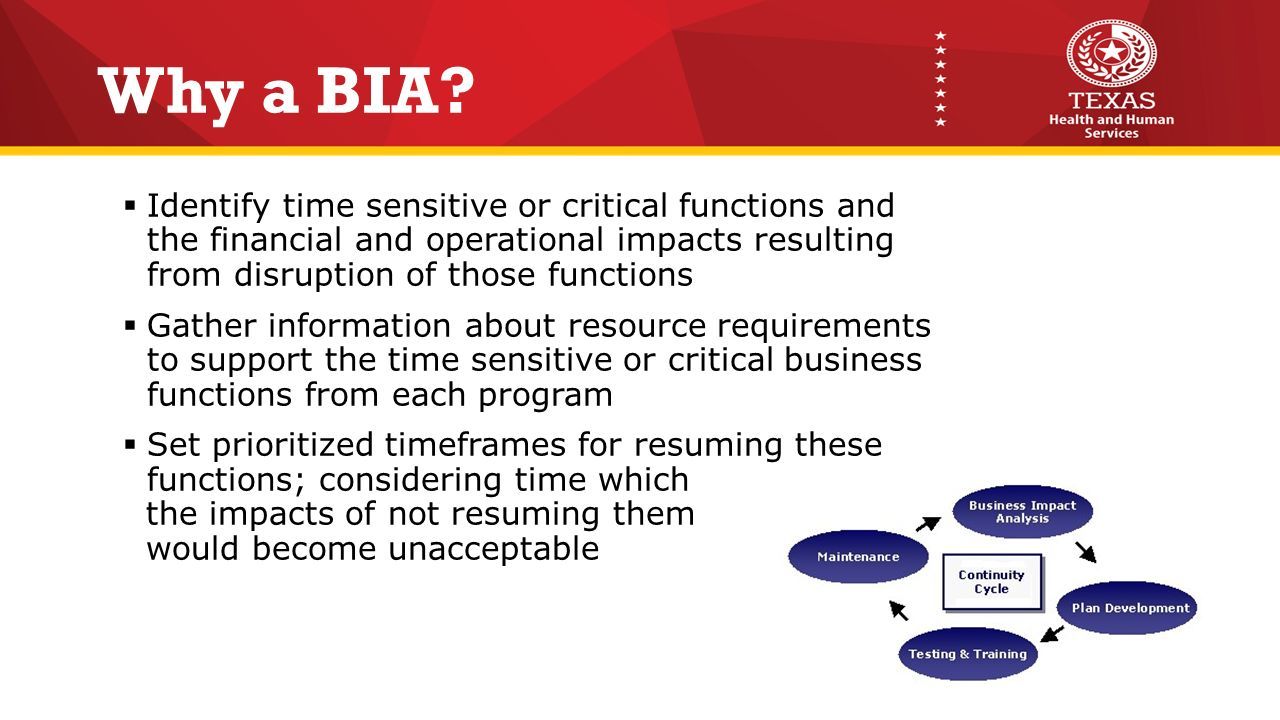 Why a BIA?

TEXAS
Health and Human Services

▪ Identify time sensitive or critical functions and the financial and operational impacts resulting from disruption of those functions

▪ Gather information about resource requirements to support the time sensitive or critical business functions from each program

▪ Set prioritized timeframes for resuming these functions; considering time which the impacts of not resuming them would become unacceptable

Business Impact Analysis
Plan Development
Testing & Training
Maintenance
Continuity Cycle